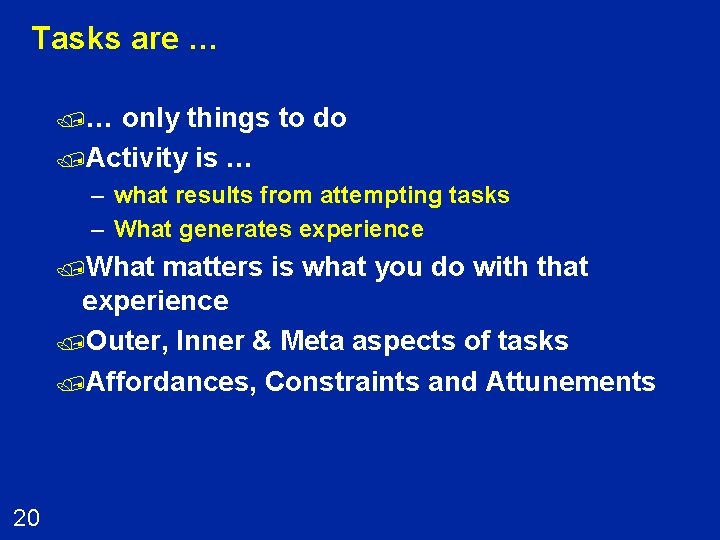 Tasks are …

… only things to do

Activity is …

– what results from attempting tasks

– What generates experience

What matters is what you do with that experience

Outer, Inner & Meta aspects of tasks

Affordances, Constraints and Attunements

20